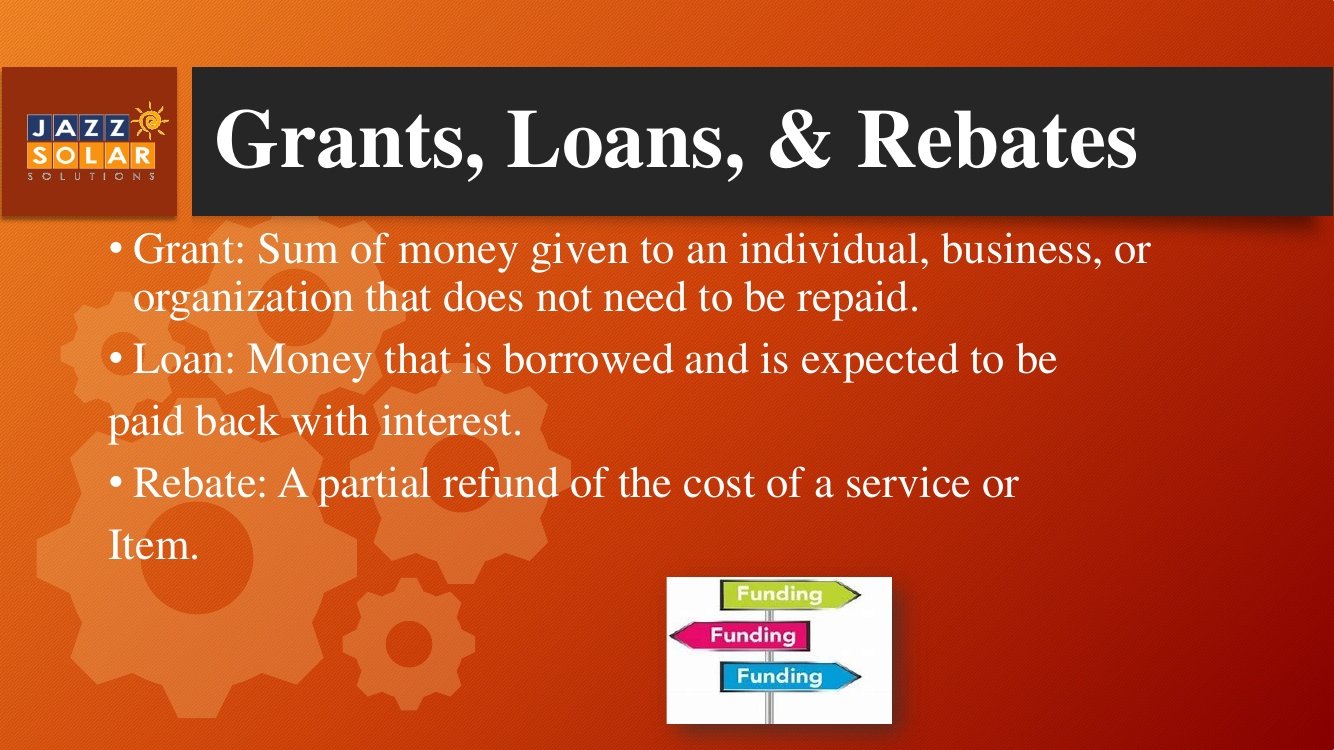 JAZZ SOLAR SOLUTIONS

Grants, Loans, & Rebates

• Grant: Sum of money given to an individual, business, or organization that does not need to be repaid.

• Loan: Money that is borrowed and is expected to be paid back with interest.

• Rebate: A partial refund of the cost of a service or Item.

Funding
Funding
Funding